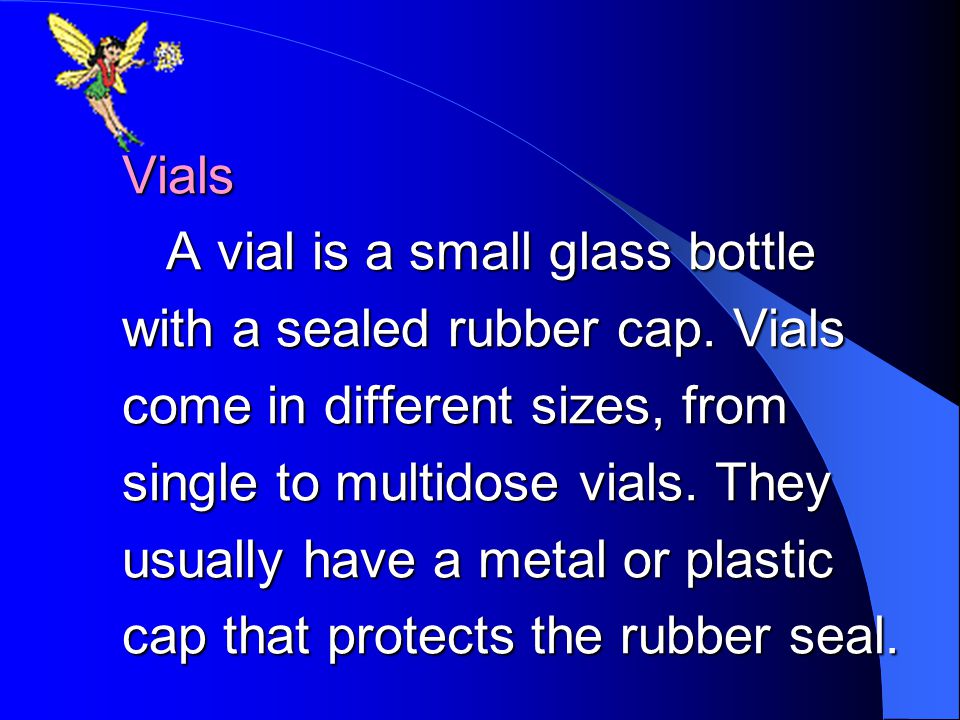 Vials

A vial is a small glass bottle with a sealed rubber cap. Vials come in different sizes, from single to multidose vials. They usually have a metal or plastic cap that protects the rubber seal.